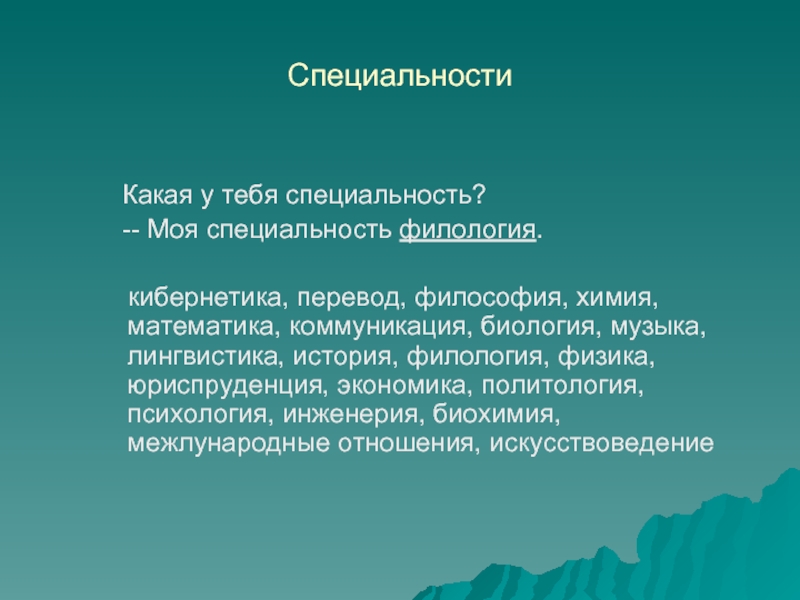 Специальности

Какая у тебя специальность?
-- Моя специальность филология.

кибернетика, перевод, философия, химия, математика, коммуникация, биология, музыка, лингвистика, история, филология, физика, юриспруденция, экономика, политология, психология, инженерия, биохимия, межлународные отношения, искусствоведение